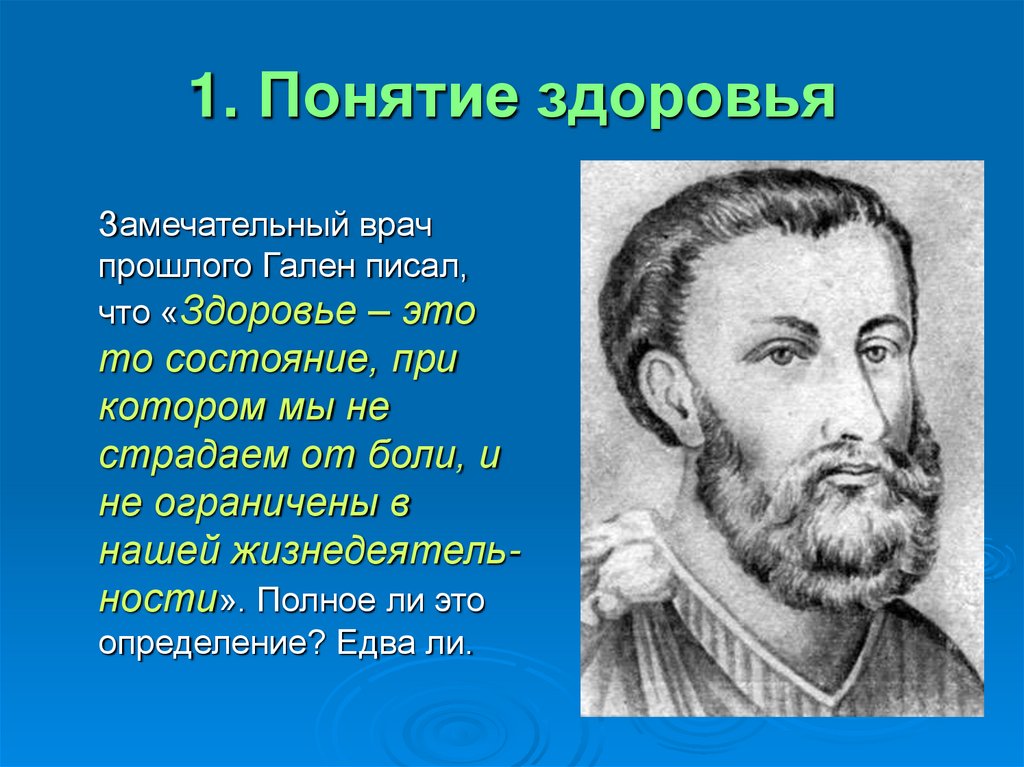 1. Понятие здоровья

Замечательный врач прошлого Гален писал, что «Здоровье – это то состояние, при котором мы не страдаем от боли, и не ограничены в нашей жизнедеятельности». Полное ли это определение? Едва ли.